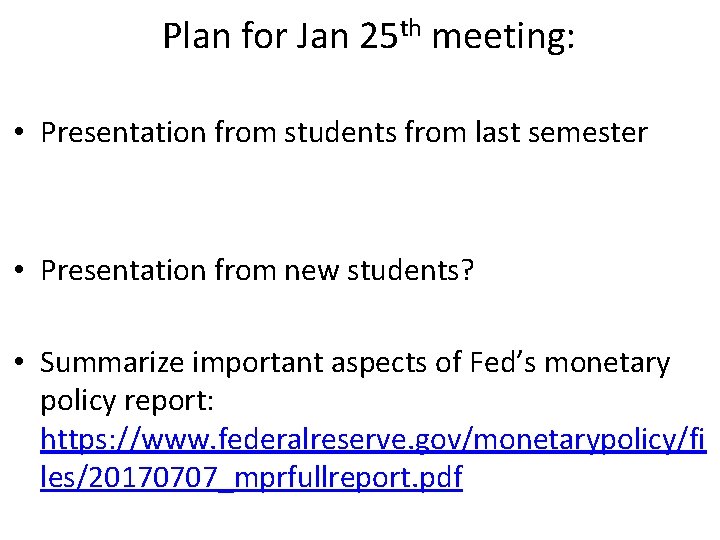 Plan for Jan 25$^{th}$ meeting:

• Presentation from students from last semester

• Presentation from new students?

• Summarize important aspects of Fed's monetary policy report: https://www.federalreserve.gov/monetarypolicy/files/20170707_mprfullreport.pdf